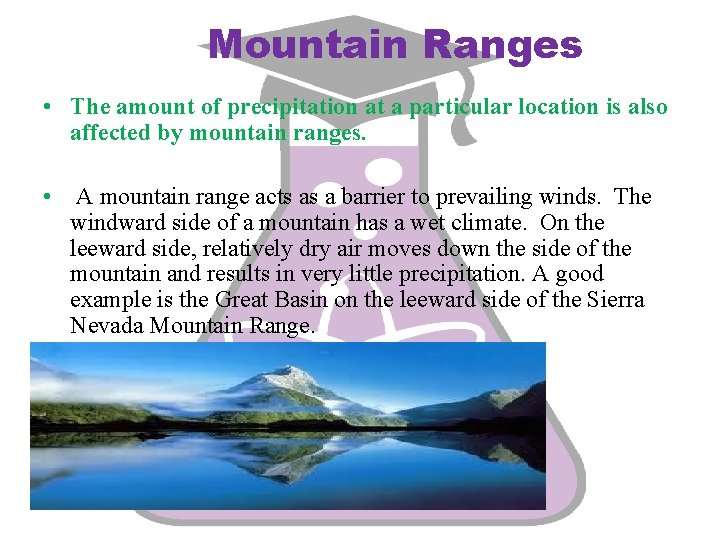 Mountain Ranges

• The amount of precipitation at a particular location is also affected by mountain ranges.

• A mountain range acts as a barrier to prevailing winds. The windward side of a mountain has a wet climate. On the leeward side, relatively dry air moves down the side of the mountain and results in very little precipitation. A good example is the Great Basin on the leeward side of the Sierra Nevada Mountain Range.